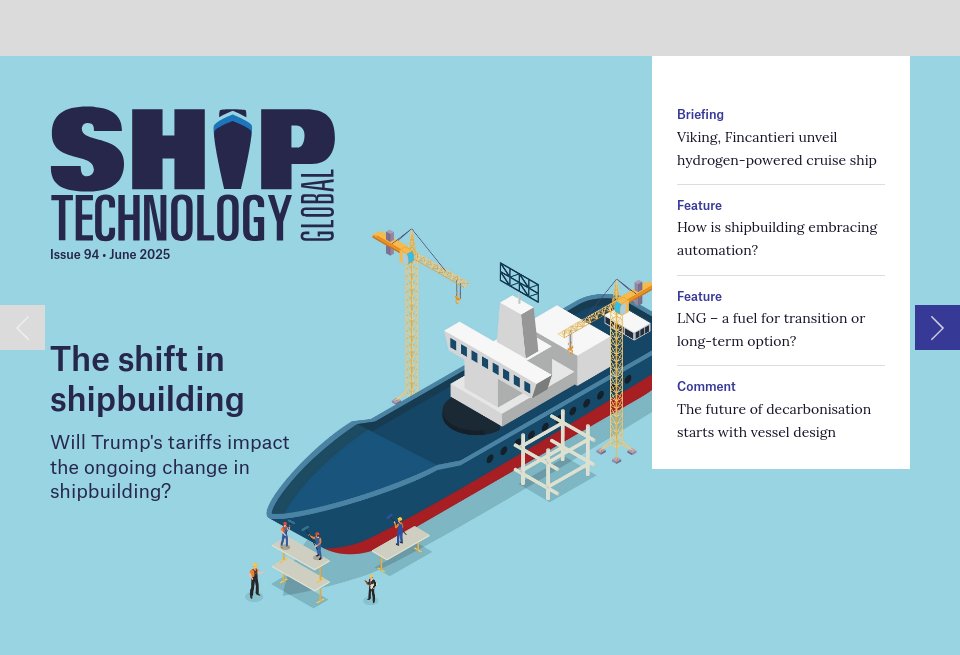 SHIP TECHNOLOGY GLOBAL

Issue 94 • June 2025

The shift in shipbuilding

Will Trump's tariffs impact the ongoing change in shipbuilding?

Briefing
Viking, Fincantieri unveil hydrogen-powered cruise ship

Feature
How is shipbuilding embracing automation?

Feature
LNG – a fuel for transition or long-term option?

Comment
The future of decarbonisation starts with vessel design